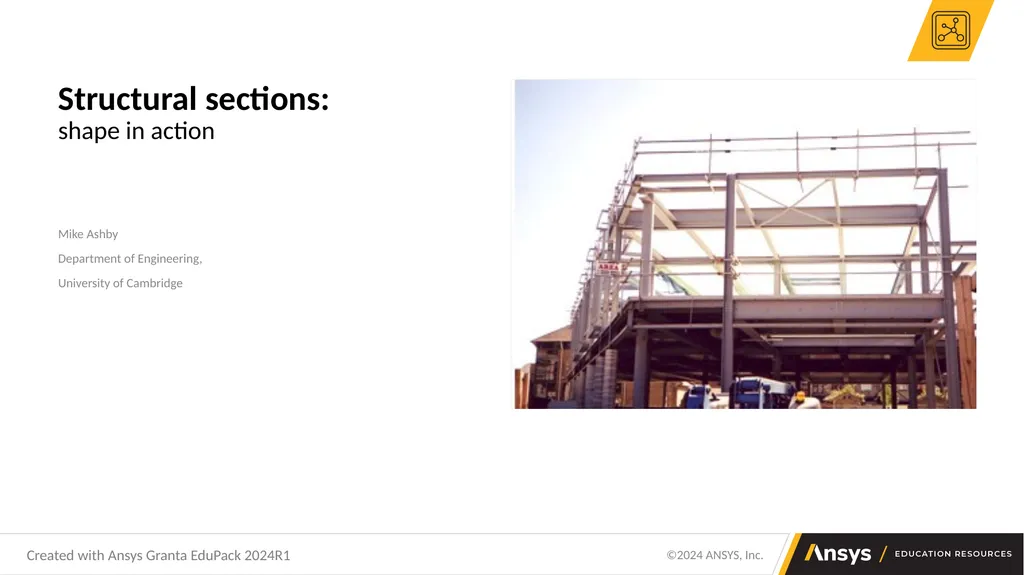 Structural sections:
shape in action

Mike Ashby

Department of Engineering,

University of Cambridge

Created with Ansys Granta EduPack 2024R1

©2024 ANSYS, Inc.

Ansys / EDUCATION RESOURCES